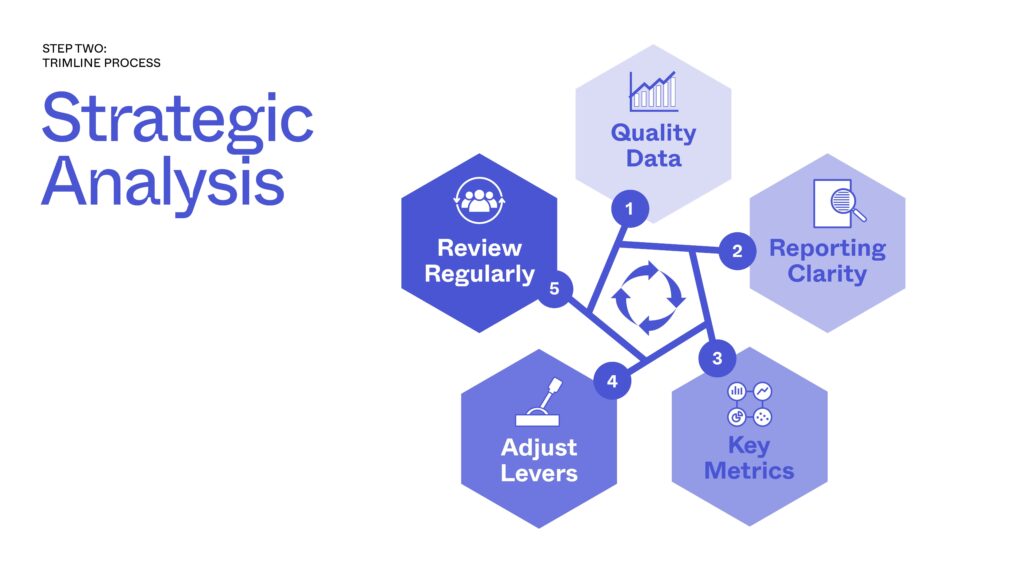 STEP TWO:
TRIMLINE PROCESS

Strategic Analysis

1
Quality Data

2
Reporting Clarity

3
Key Metrics

4
Adjust Levers

5
Review Regularly